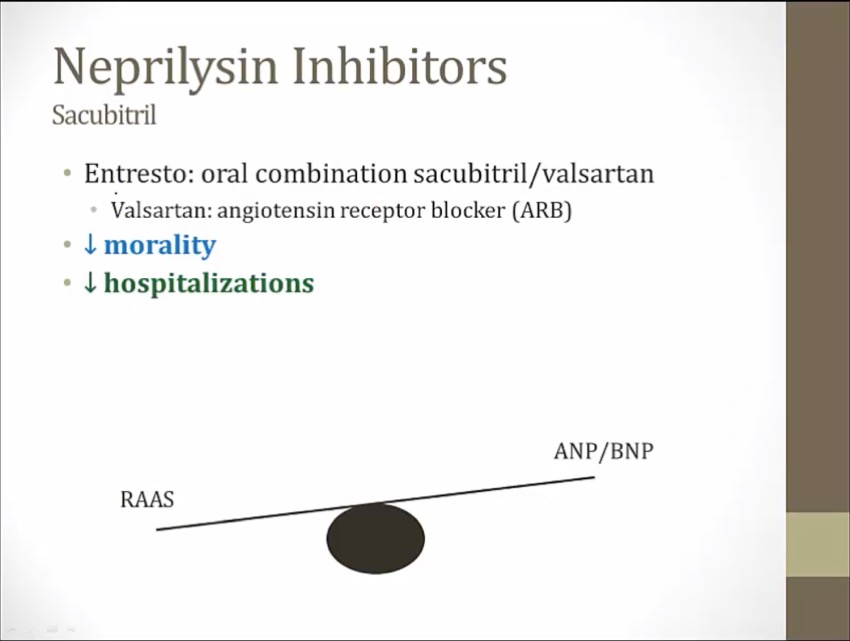 Neprilysin Inhibitors
Sacubitril

• Entresto: oral combination sacubitril/valsartan
  • Valsartan: angiotensin receptor blocker (ARB)
• ↓ morality
• ↓ hospitalizations

ANP/BNP

RAAS